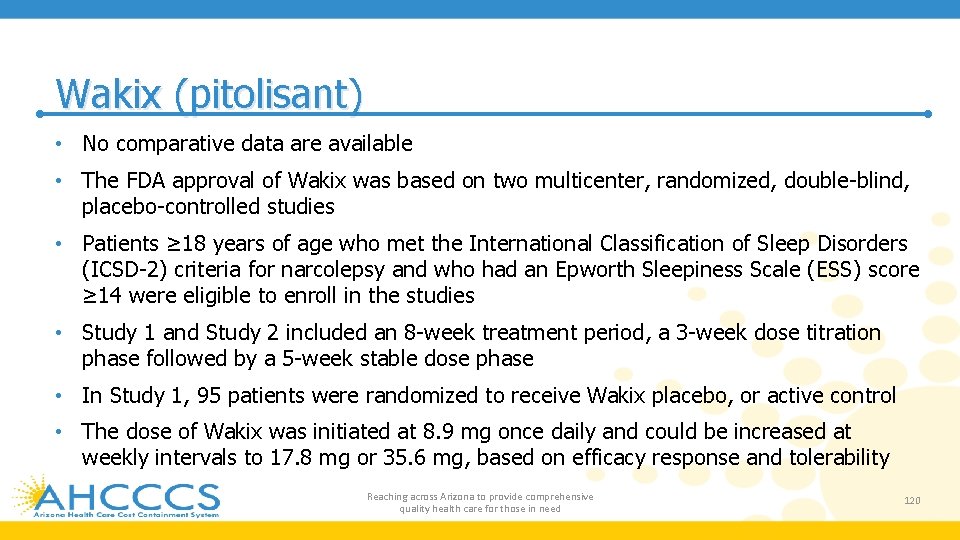 Wakix (pitolisant)

• No comparative data are available

• The FDA approval of Wakix was based on two multicenter, randomized, double-blind, placebo-controlled studies

• Patients ≥18 years of age who met the International Classification of Sleep Disorders (ICSD-2) criteria for narcolepsy and who had an Epworth Sleepiness Scale (ESS) score ≥14 were eligible to enroll in the studies

• Study 1 and Study 2 included an 8-week treatment period, a 3-week dose titration phase followed by a 5-week stable dose phase

• In Study 1, 95 patients were randomized to receive Wakix placebo, or active control

• The dose of Wakix was initiated at 8.9 mg once daily and could be increased at weekly intervals to 17.8 mg or 35.6 mg, based on efficacy response and tolerability

AHCCCS
Arizona Health Care Cost Containment System

Reaching across Arizona to provide comprehensive quality health care for those in need

120